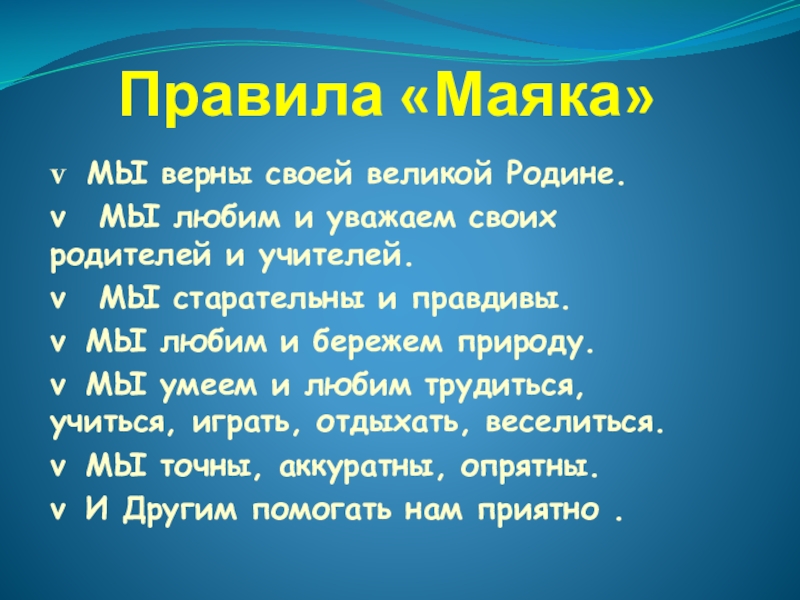 Правила «Маяка»

v МЫ верны своей великой Родине.

v МЫ любим и уважаем своих родителей и учителей.

v МЫ старательны и правдивы.

v МЫ любим и бережем природу.

v МЫ умеем и любим трудиться, учиться, играть, отдыхать, веселиться.

v МЫ точны, аккуратны, опрятны.

v И Другим помогать нам приятно .